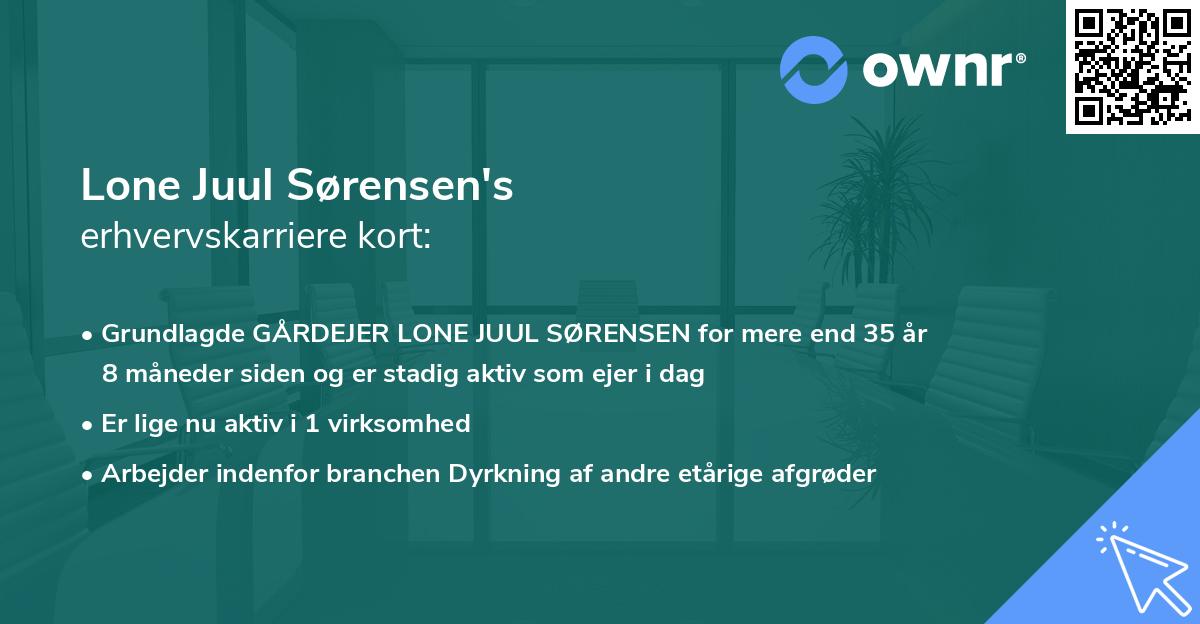 ownr®

Lone Juul Sørensen's
erhvervskarriere kort:

• Grundlagde GÅRDEJER LONE JUUL SØRENSEN for mere end 35 år 8 måneder siden og er stadig aktiv som ejer i dag

• Er lige nu aktiv i 1 virksomhed

• Arbejder indenfor branchen Dyrkning af andre etårige afgrøder